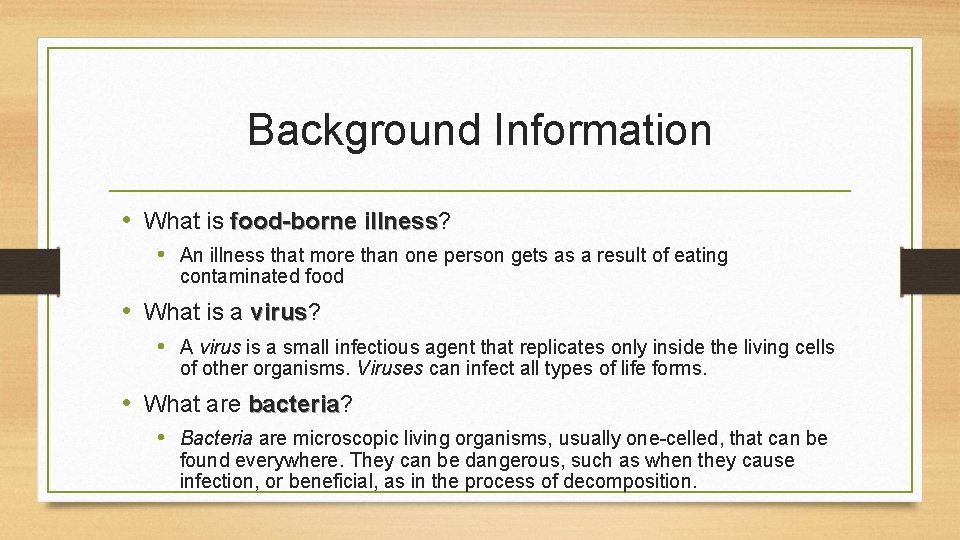 Background Information

• What is food-borne illness?
  • An illness that more than one person gets as a result of eating contaminated food
• What is a virus?
  • A virus is a small infectious agent that replicates only inside the living cells of other organisms. Viruses can infect all types of life forms.
• What are bacteria?
  • Bacteria are microscopic living organisms, usually one-celled, that can be found everywhere. They can be dangerous, such as when they cause infection, or beneficial, as in the process of decomposition.